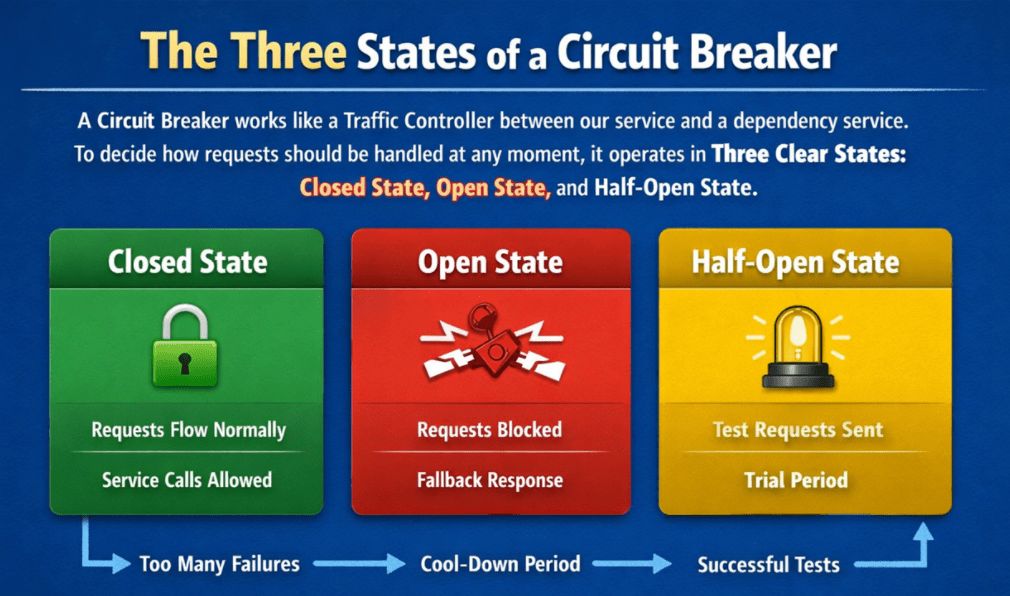 The Three States of a Circuit Breaker

A Circuit Breaker works like a Traffic Controller between our service and a dependency service. To decide how requests should be handled at any moment, it operates in Three Clear States: Closed State, Open State, and Half-Open State.

Closed State

Requests Flow Normally

Service Calls Allowed

Open State

Requests Blocked

Fallback Response

Half-Open State

Test Requests Sent

Trial Period

Too Many Failures

Cool-Down Period

Successful Tests